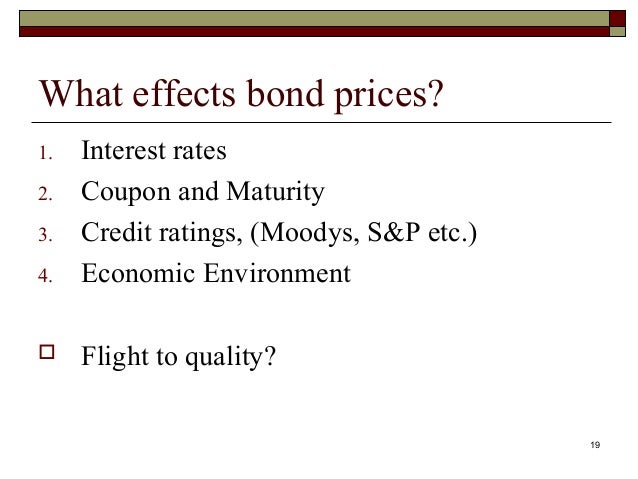 What effects bond prices?

1. Interest rates
2. Coupon and Maturity
3. Credit ratings, (Moodys, S&P etc.)
4. Economic Environment

Flight to quality?

19